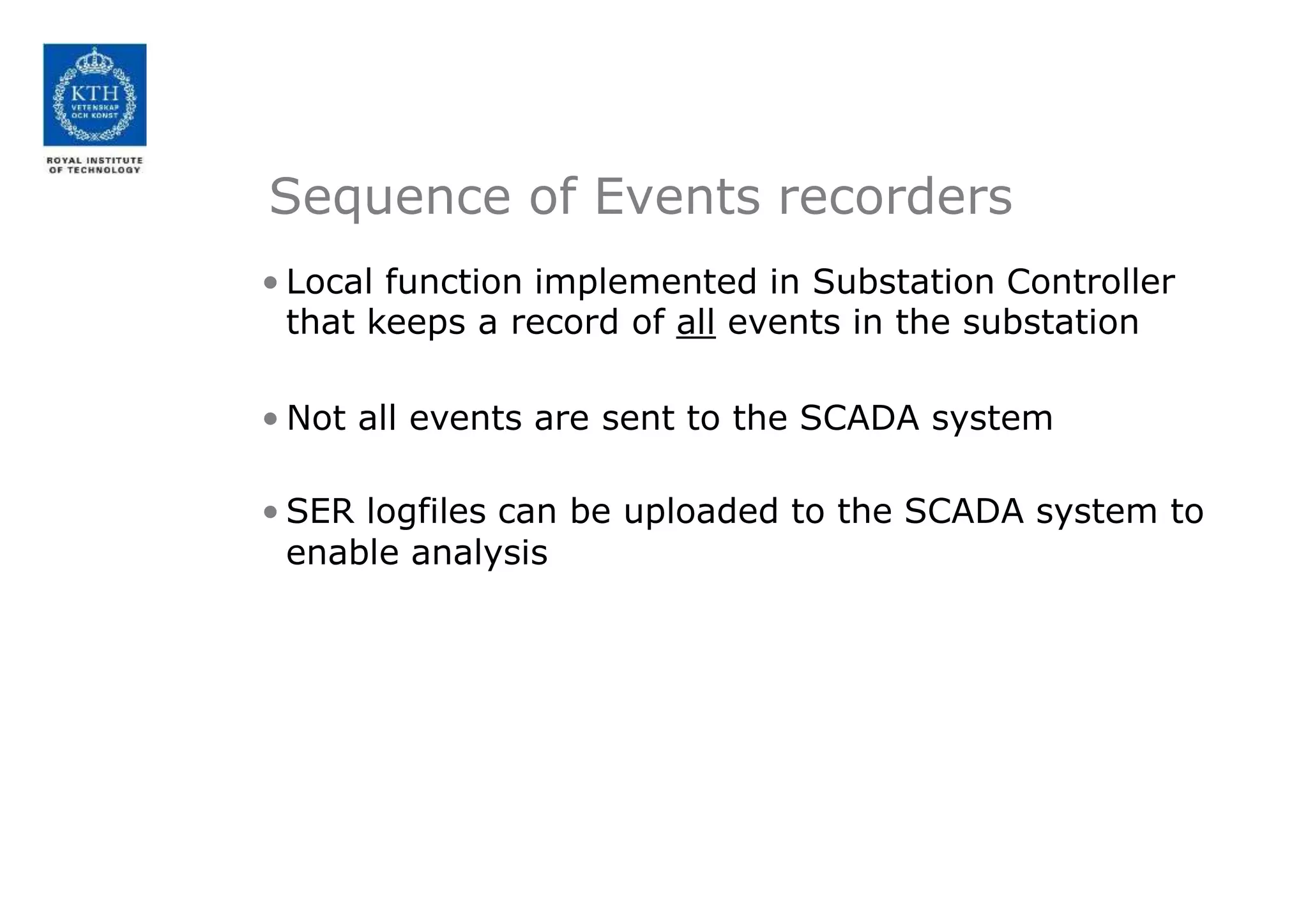 KTH
VETENSKAP
OCH KONST

ROYAL INSTITUTE
OF TECHNOLOGY

Sequence of Events recorders

• Local function implemented in Substation Controller that keeps a record of all events in the substation

• Not all events are sent to the SCADA system

• SER logfiles can be uploaded to the SCADA system to enable analysis